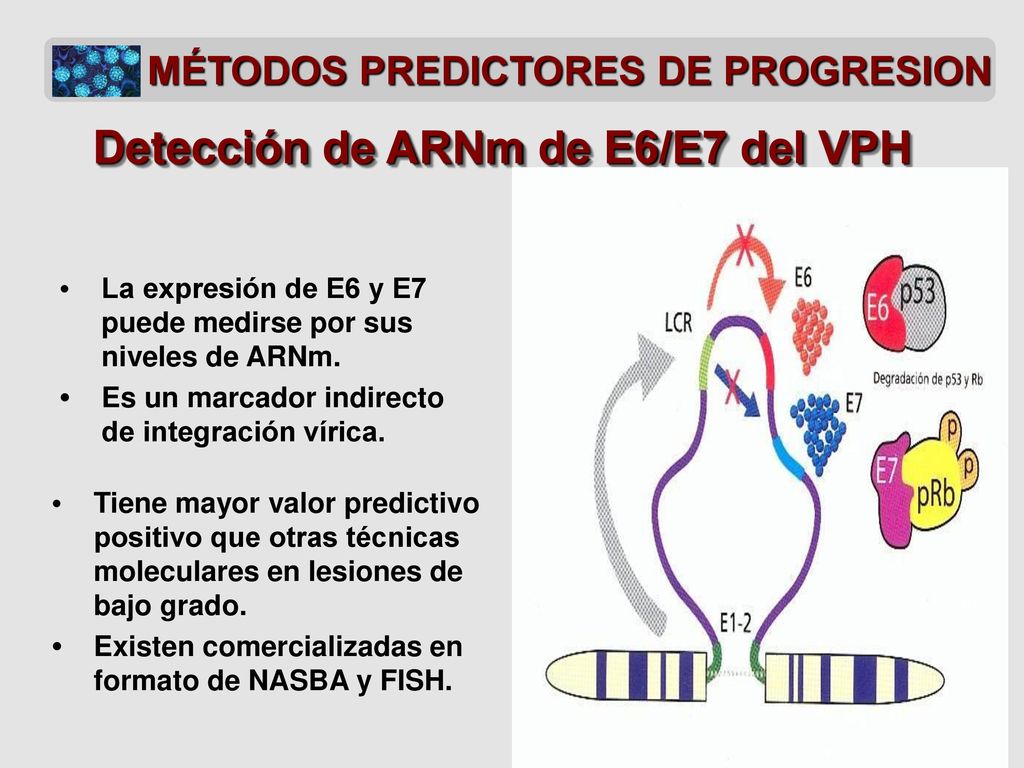 MÉTODOS PREDICTORES DE PROGRESION

Detección de ARNm de E6/E7 del VPH

• La expresión de E6 y E7 puede medirse por sus niveles de ARNm.
• Es un marcador indirecto de integración vírica.

• Tiene mayor valor predictivo positivo que otras técnicas moleculares en lesiones de bajo grado.
• Existen comercializadas en formato de NASBA y FISH.

LCR
E6
E6
p53
Degradación de p53 y Rb
E7
E7
pRb
p
p
E1-2